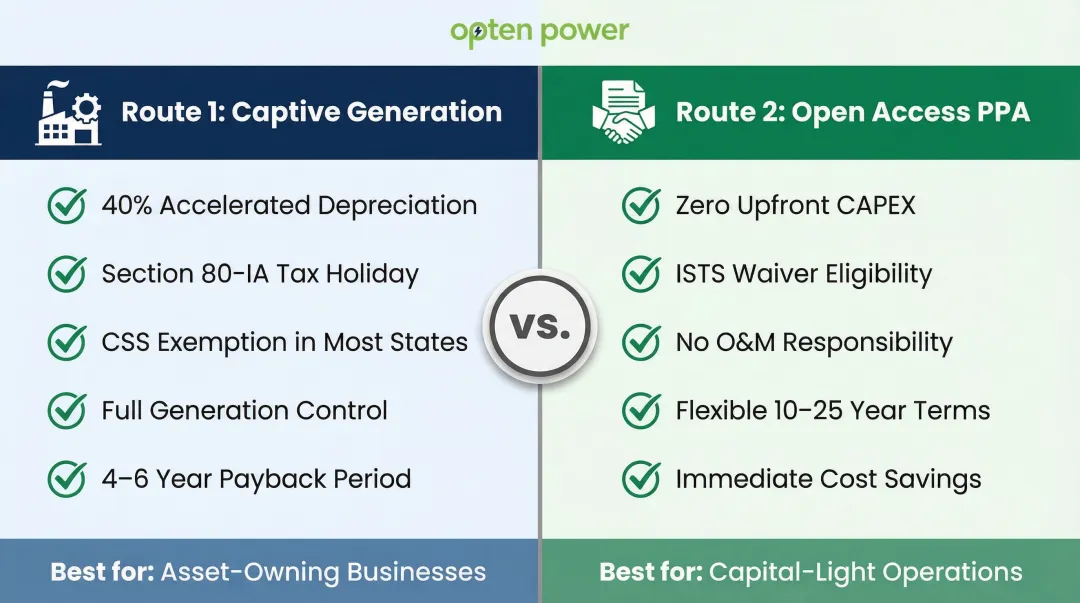 opten power

Route 1: Captive Generation

40% Accelerated Depreciation

Section 80-IA Tax Holiday

CSS Exemption in Most States

Full Generation Control

4–6 Year Payback Period

Best for: Asset-Owning Businesses

VS.

Route 2: Open Access PPA

Zero Upfront CAPEX

ISTS Waiver Eligibility

No O&M Responsibility

Flexible 10–25 Year Terms

Immediate Cost Savings

Best for: Capital-Light Operations